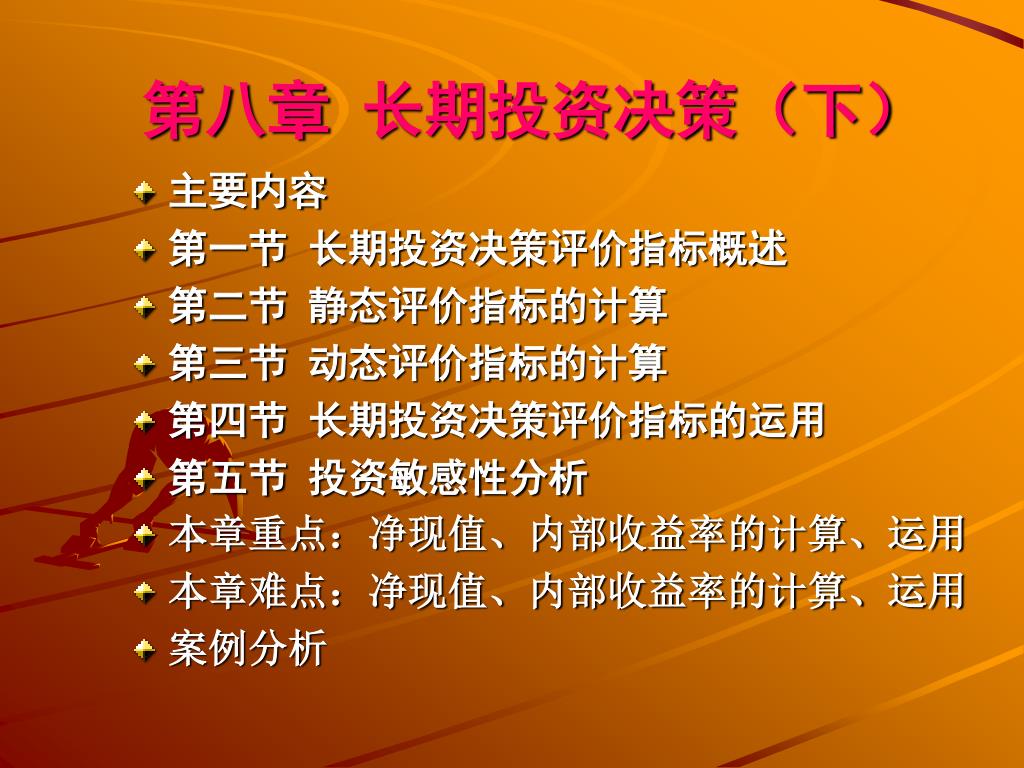 第八章 长期投资决策（下）

主要内容
第一节 长期投资决策评价指标概述
第二节 静态评价指标的计算
第三节 动态评价指标的计算
第四节 长期投资决策评价指标的运用
第五节 投资敏感性分析
本章重点：净现值、内部收益率的计算、运用
本章难点：净现值、内部收益率的计算、运用
案例分析